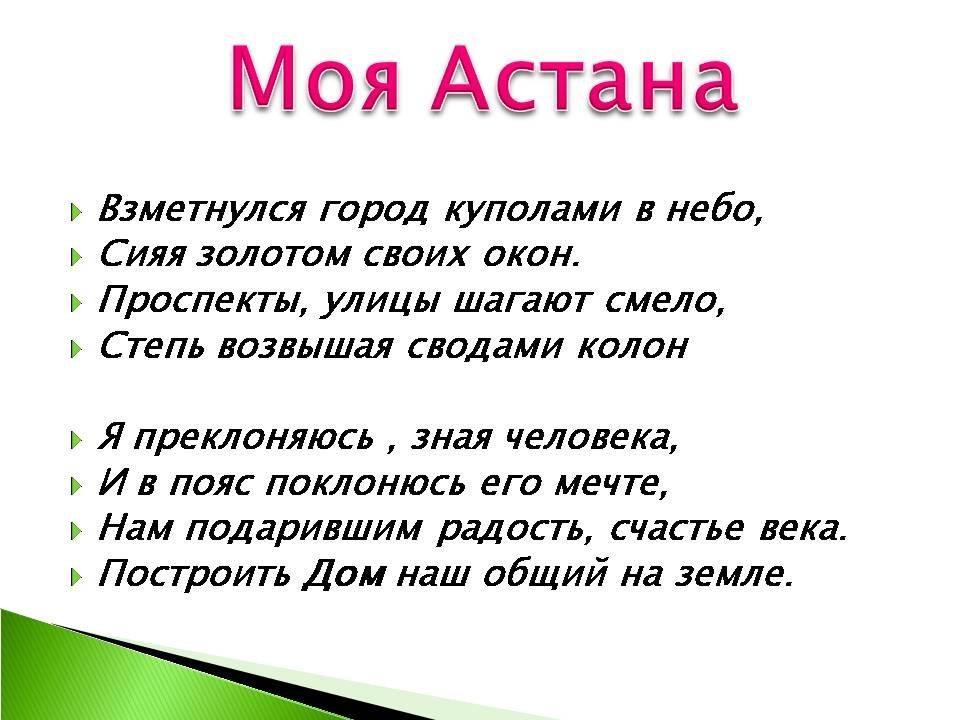 Моя Астана

Взметнулся город куполами в небо,
Сияя золотом своих окон.
Проспекты, улицы шагают смело,
Степь возвышая сводами колон

Я преклоняюсь , зная человека,
И в пояс поклонюсь его мечте,
Нам подарившим радость, счастье века.
Построить Дом наш общий на земле.